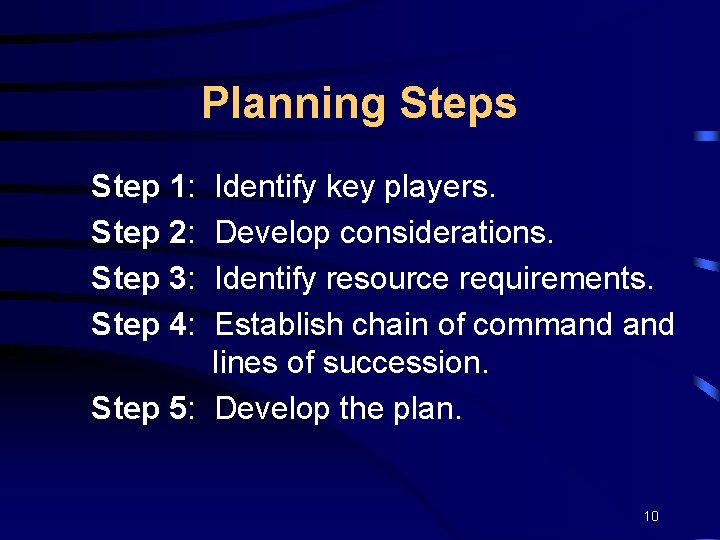 Planning Steps

Step 1: Identify key players.

Step 2: Develop considerations.

Step 3: Identify resource requirements.

Step 4: Establish chain of command and lines of succession.

Step 5: Develop the plan.

10